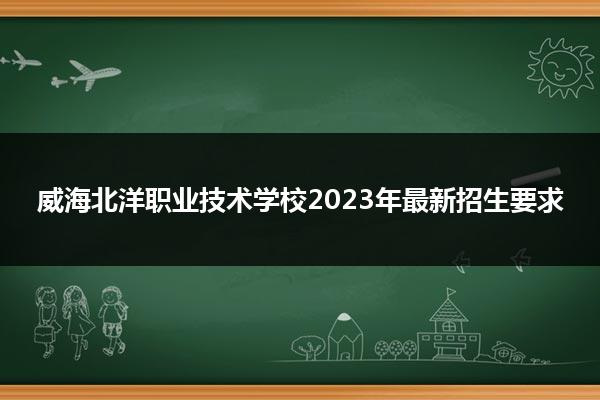 威海北洋职业技术学校2023年最新招生要求